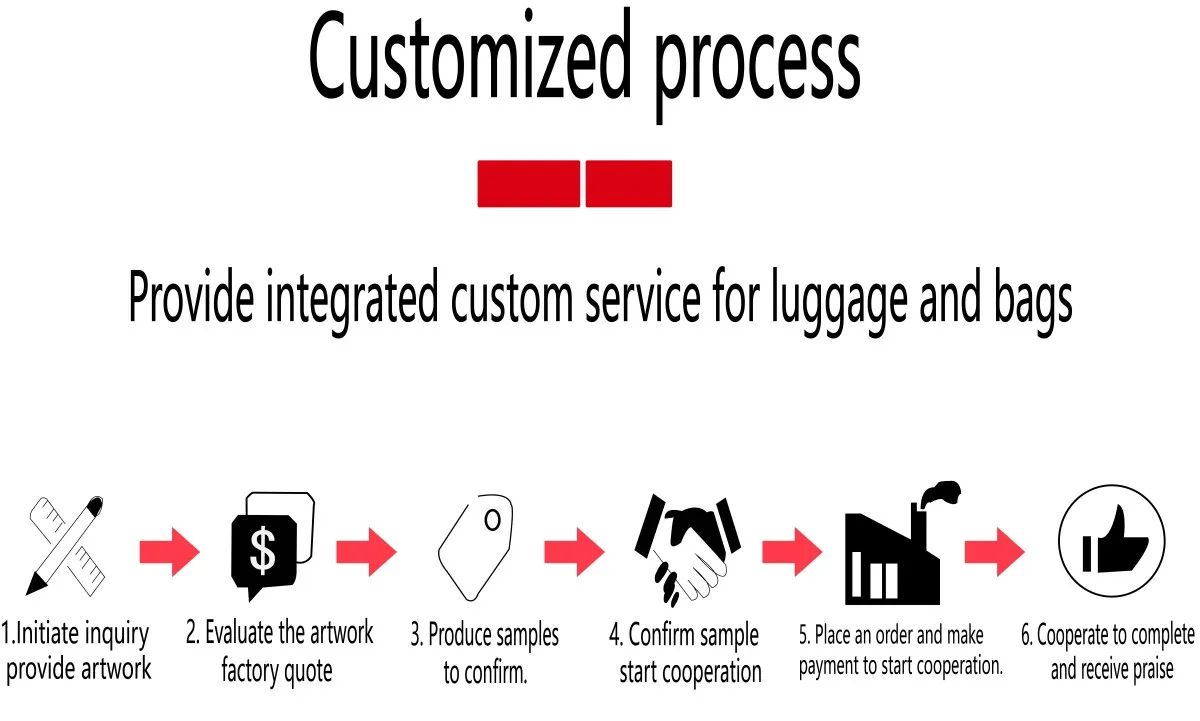 Customized process

Provide integrated custom service for luggage and bags

$

1.Initiate inquiry provide artwork

2. Evaluate the artwork factory quote

3. Produce samples to confirm.

4. Confirm sample start cooperation

5. Place an order and make payment to start cooperation.

6. Cooperate to complete and receive praise